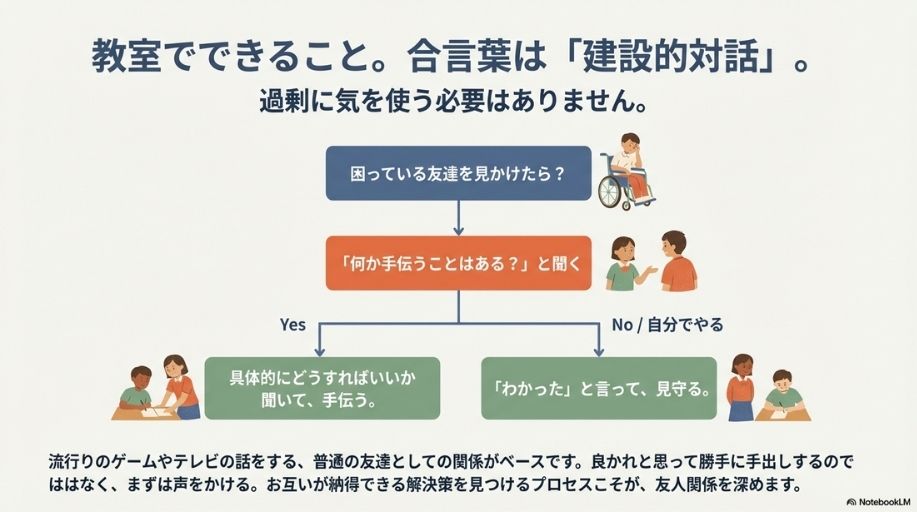 教室でできること。合言葉は「建設的対話」。

過剰に気を使う必要はありません。

困っている友達を見かけたら？

「何か手伝うことはある？」と聞く

Yes

No / 自分でやる

具体的にどうすればいいか聞いて、手伝う。

「わかった」と言って、見守る。

流行りのゲームやテレビの話をする、普通の友達としての関係がベースです。良かれと思って勝手に手出しするのでははなく、まずは声をかける。お互いが納得できる解決策を見つけるプロセスこそが、友人関係を深めます。

NotebookLM